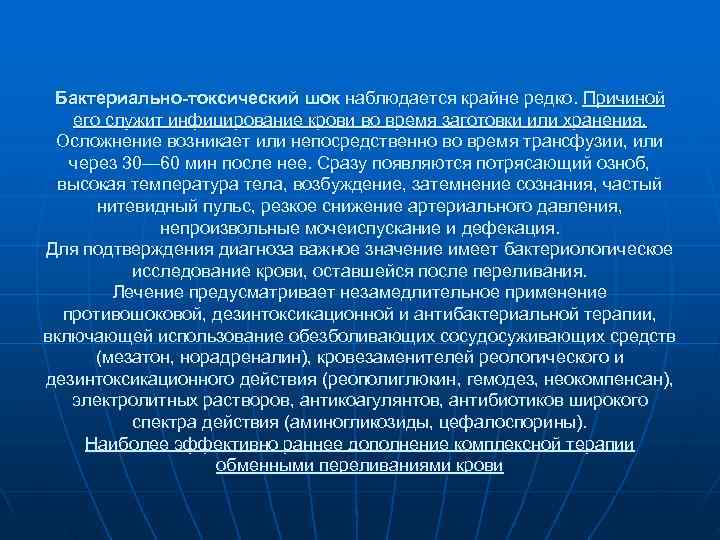 Бактериально-токсический шок наблюдается крайне редко. Причиной его служит инфицирование крови во время заготовки или хранения. Осложнение возникает или непосредственно во время трансфузии, или через 30—60 мин после нее. Сразу появляются потрясающий озноб, высокая температура тела, возбуждение, затемнение сознания, частый нитевидный пульс, резкое снижение артериального давления, непроизвольные мочеиспускание и дефекация.
Для подтверждения диагноза важное значение имеет бактериологическое исследование крови, оставшейся после переливания.
Лечение предусматривает незамедлительное применение противошоковой, дезинтоксикационной и антибактериальной терапии, включающей использование обезболивающих сосудосуживающих средств (мезатон, норадреналин), кровезаменителей реологического и дезинтоксикационного действия (реополиглюкин, гемодез, неокомпенсан), электролитных растворов, антикоагулянтов, антибиотиков широкого спектра действия (аминогликозиды, цефалоспорины).
Наиболее эффективно раннее дополнение комплексной терапии обменными переливаниями крови